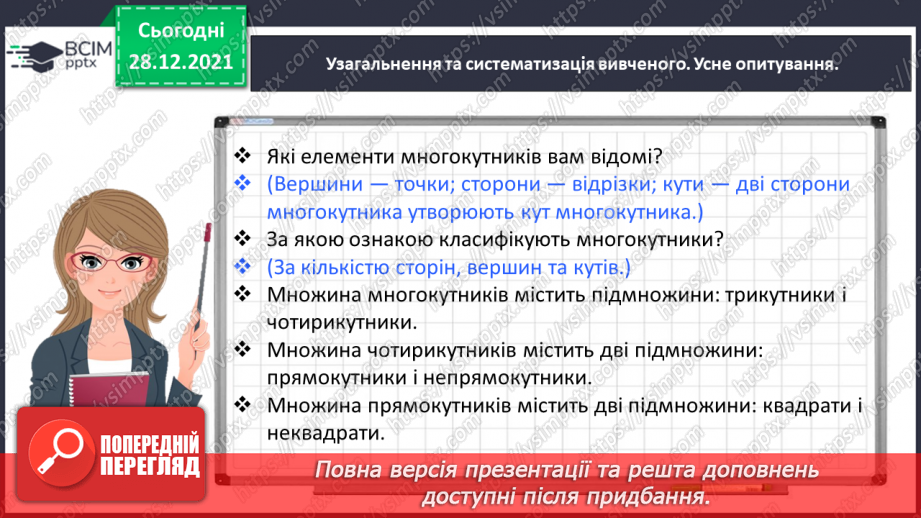 ВСІМ pptx

Сьогодні 28.12.2021

Узагальнення та систематизація вивченого. Усне опитування.

❖ Які елементи многокутників вам відомі?
❖ (Вершини — точки; сторони — відрізки; кути — дві сторони многокутника утворюють кут многокутника.)
❖ За якою ознакою класифікують многокутники?
❖ (За кількістю сторін, вершин та кутів.)
❖ Множина многокутників містить підмножини: трикутники і чотирикутники.
❖ Множина чотирикутників містить дві підмножини: прямокутники і непрямокутники.
❖ Множина прямокутників містить дві підмножини: квадрати і неквадрати.

ПОПЕРЕДНІЙ ПЕРЕГЛЯД

Повна версія презентації та решта доповнень доступні після придбання.

https://vsimpptx.com